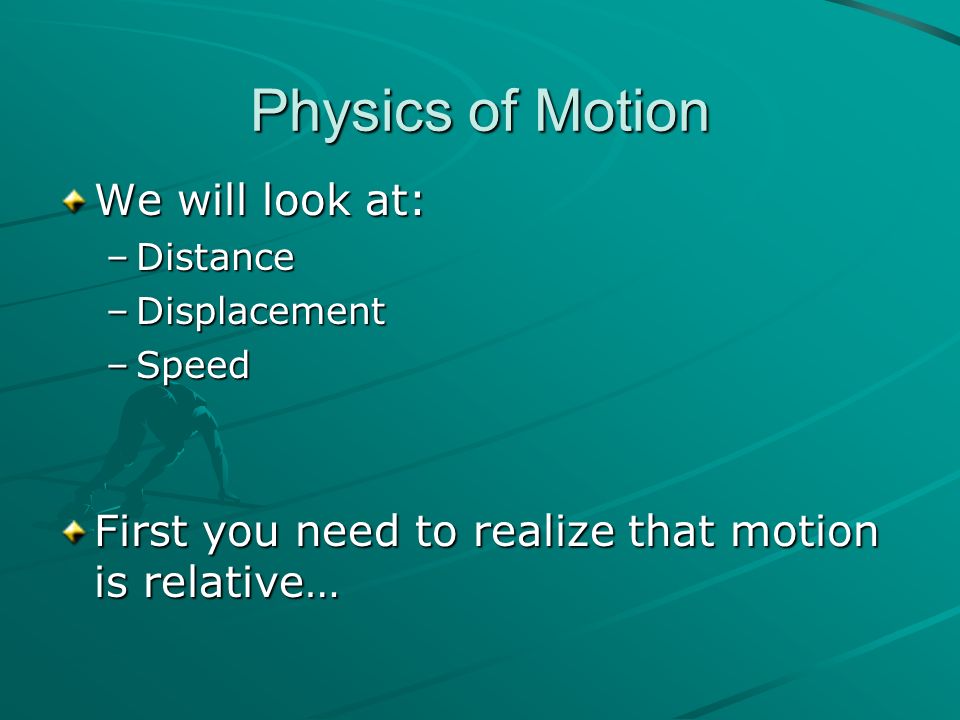 Physics of Motion

We will look at:

– Distance

– Displacement

– Speed

First you need to realize that motion is relative…